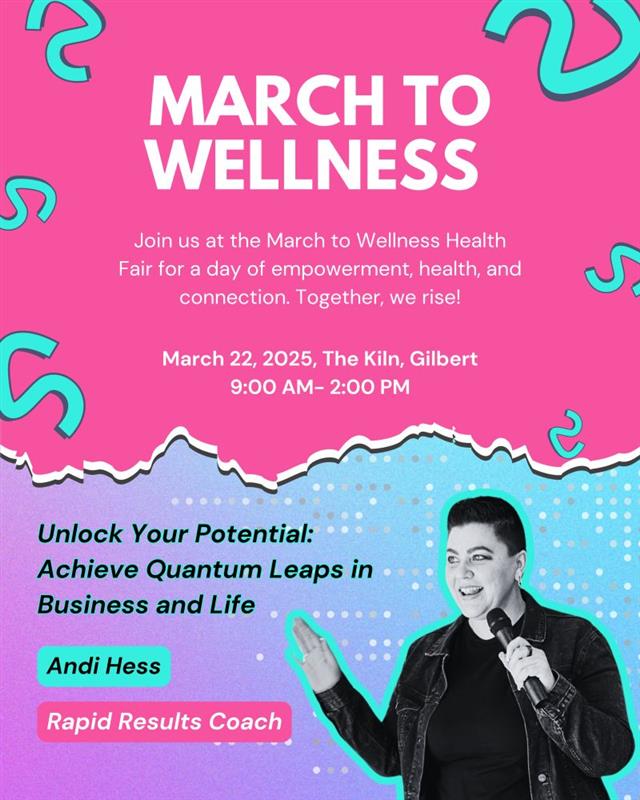 MARCH TO WELLNESS

Join us at the March to Wellness Health Fair for a day of empowerment, health, and connection. Together, we rise!

March 22, 2025, The Kiln, Gilbert
9:00 AM- 2:00 PM

Unlock Your Potential: Achieve Quantum Leaps in Business and Life

Andi Hess

Rapid Results Coach